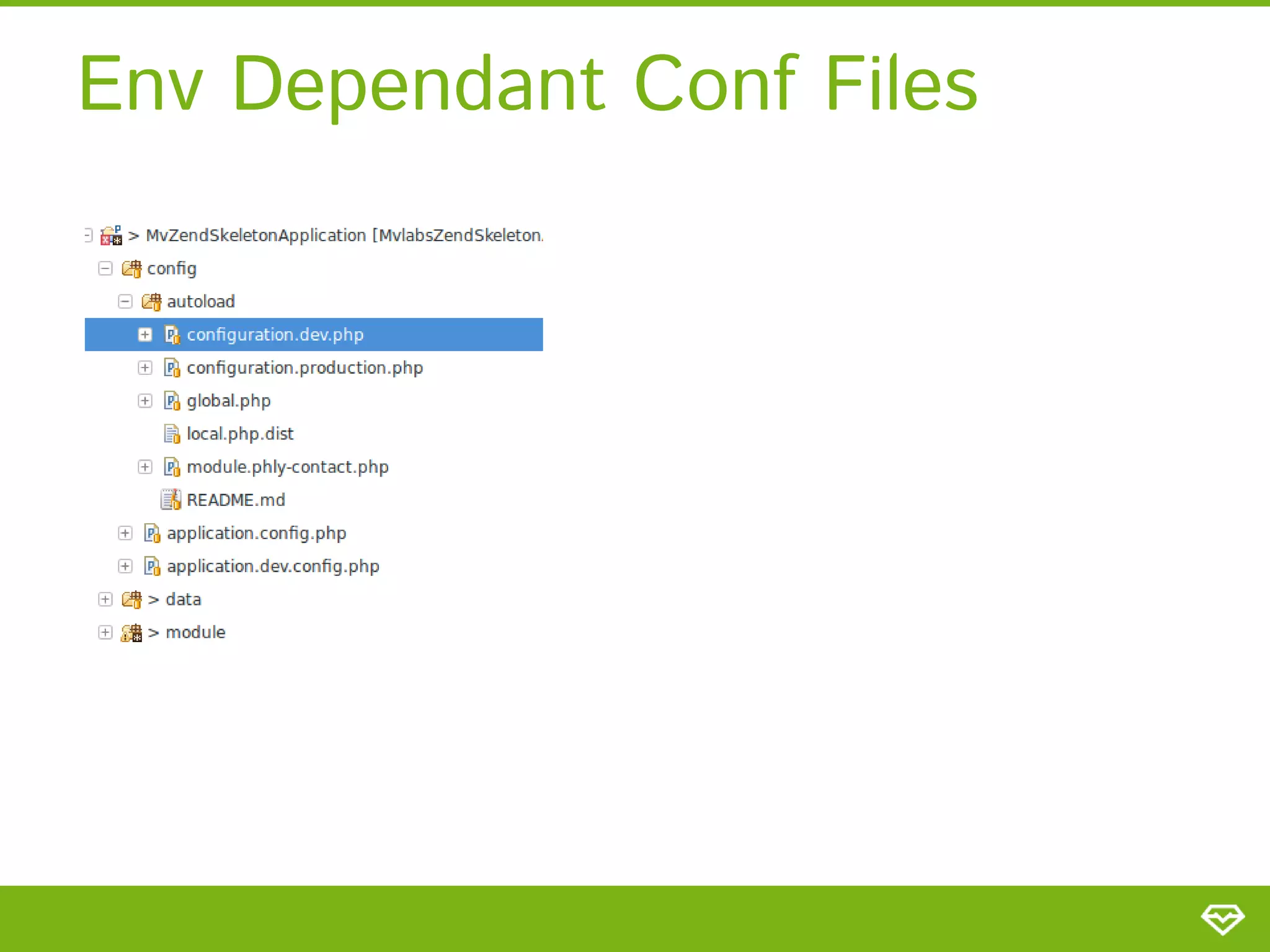 Env Dependant Conf Files

> MvZendSkeletonApplication [MvlabsZendSkeleton.
config
autoload
configuration.dev.php
configuration.production.php
global.php
local.php.dist
module.phly-contact.php
README.md
application.config.php
application.dev.config.php
> data
> module